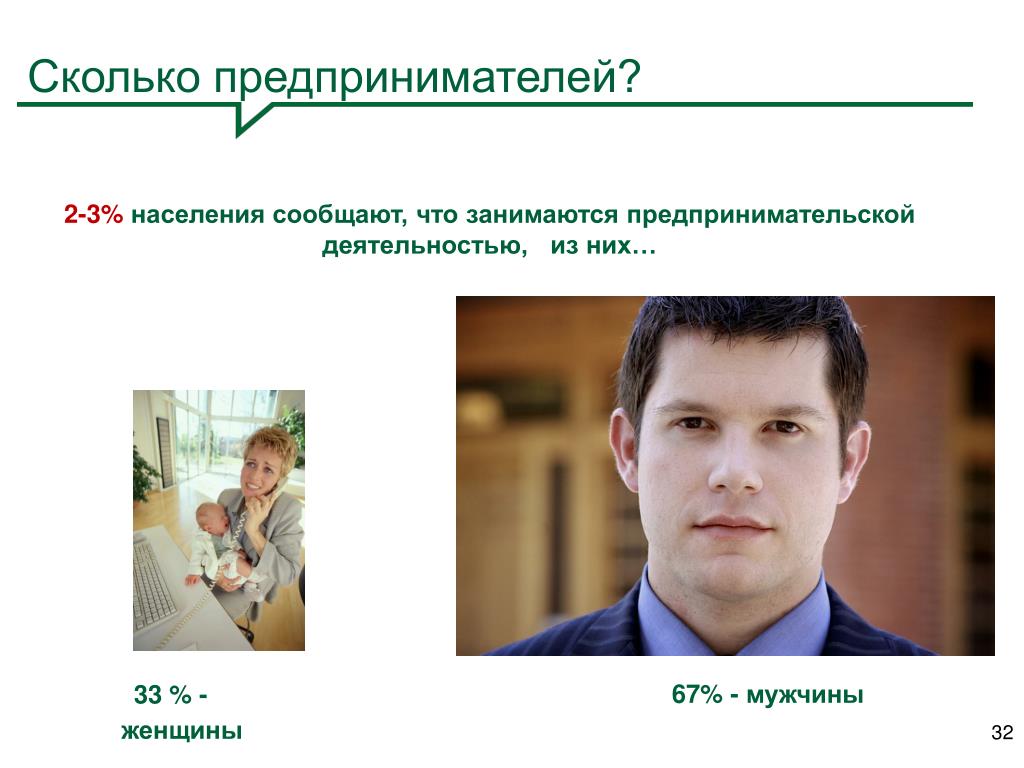 Сколько предпринимателей?

2-3% населения сообщают, что занимаются предпринимательской деятельностью, из них…

33 % - женщины

67% - мужчины

32